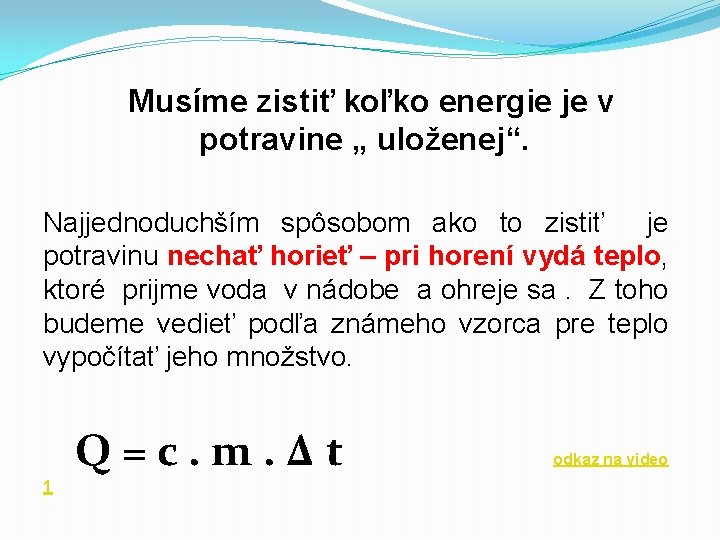 Musíme zistiť koľko energie je v potravine „ uloženej“.

Najjednoduchším spôsobom ako to zistiť je potravinu nechať horieť – pri horení vydá teplo, ktoré prijme voda v nádobe a ohreje sa . Z toho budeme vedieť podľa známeho vzorca pre teplo vypočítať jeho množstvo.

$Q = c . m . \Delta t$

odkaz na video

1